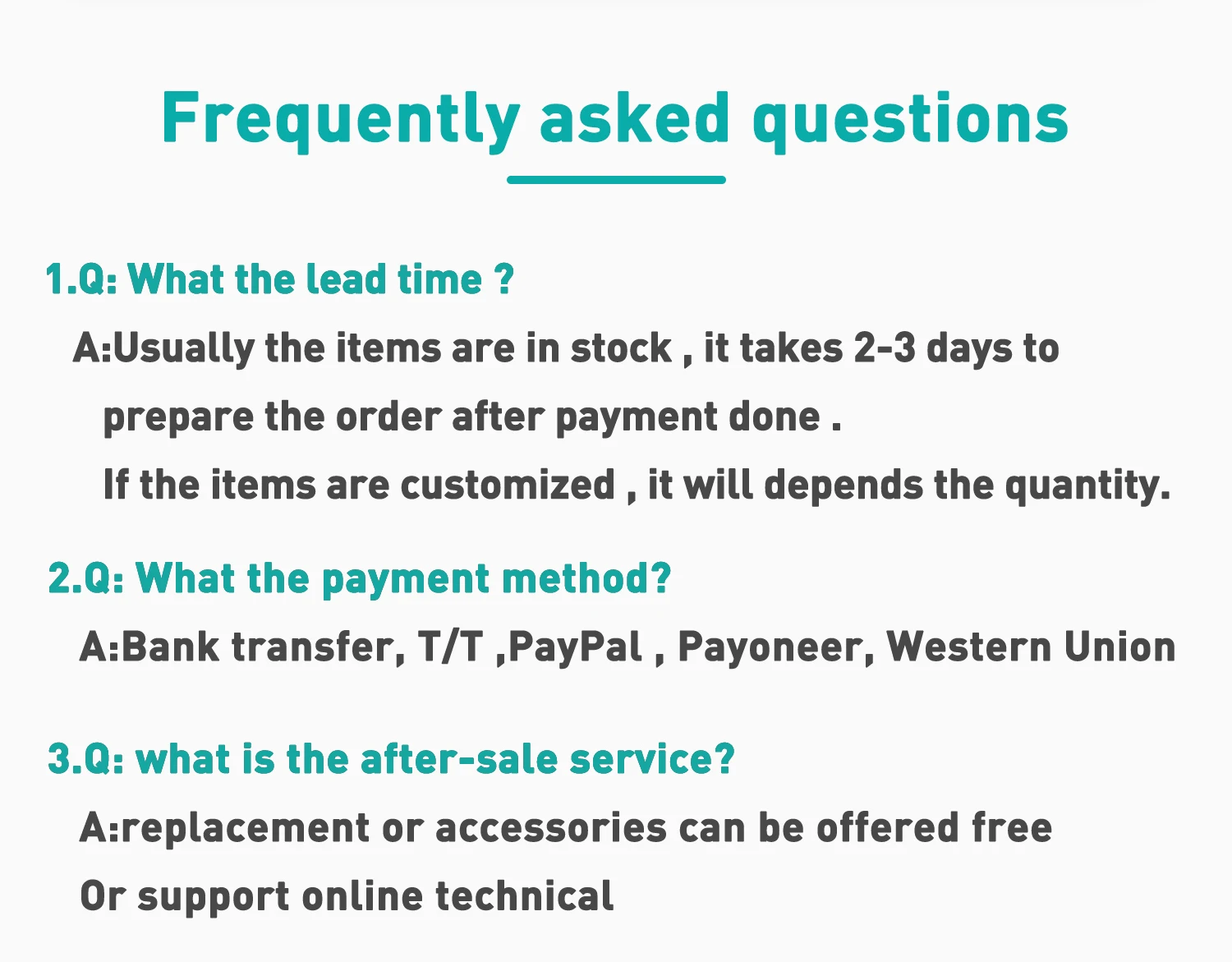 Frequently asked questions

1.Q: What the lead time ?

A:Usually the items are in stock , it takes 2-3 days to prepare the order after payment done .
If the items are customized , it will depends the quantity.

2.Q: What the payment method?

A:Bank transfer, T/T ,PayPal , Payoneer, Western Union

3.Q: what is the after-sale service?

A:replacement or accessories can be offered free
Or support online technical